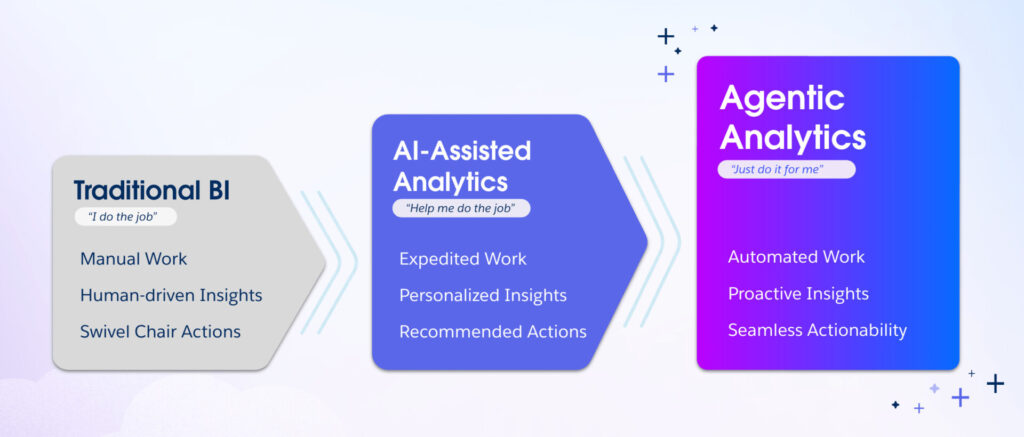 Traditional BI
"I do the job"
Manual Work
Human-driven Insights
Swivel Chair Actions

AI-Assisted Analytics
"Help me do the job"
Expedited Work
Personalized Insights
Recommended Actions

Agentic Analytics
"Just do it for me"
Automated Work
Proactive Insights
Seamless Actionability